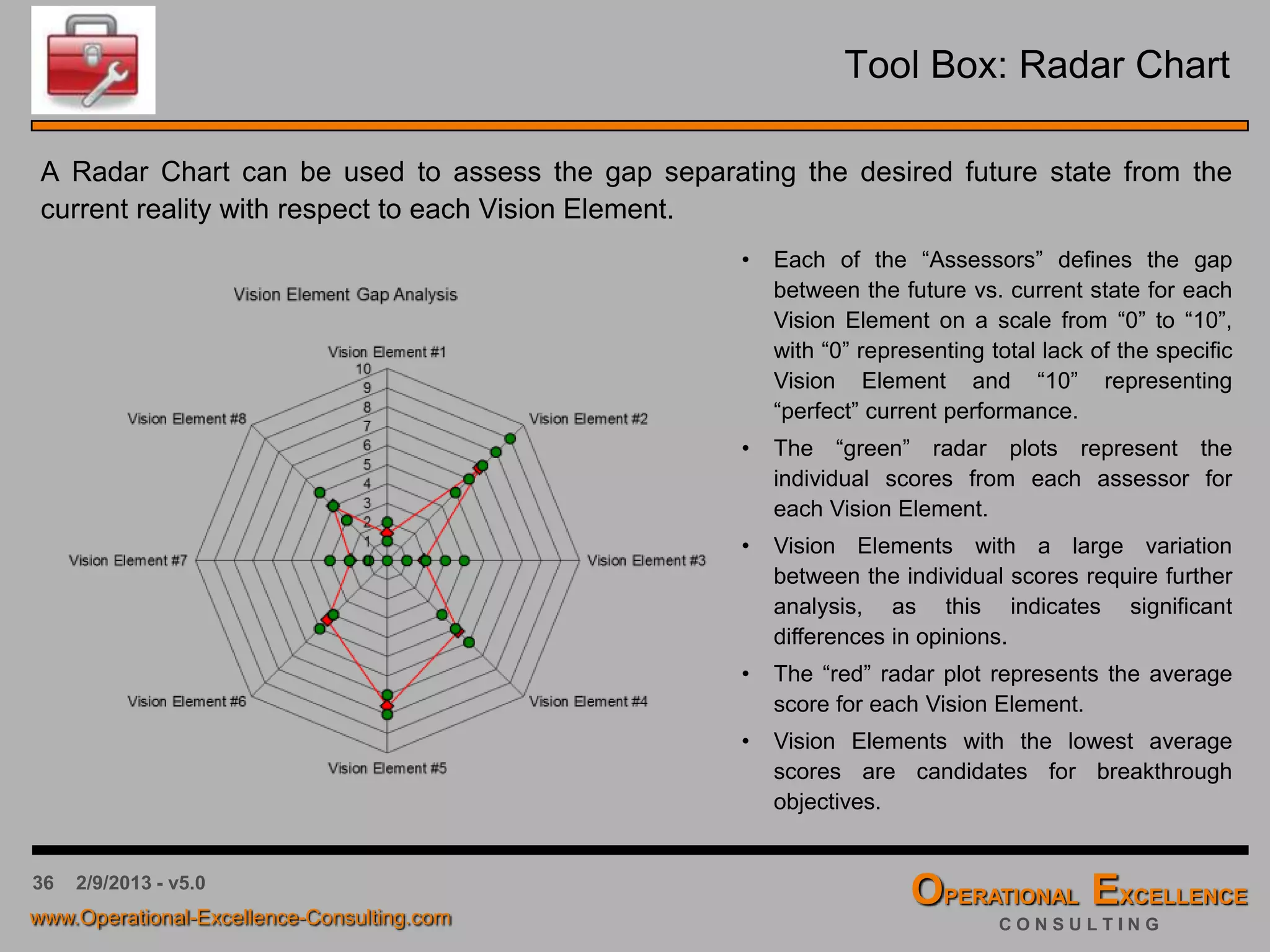 Tool Box: Radar Chart

A Radar Chart can be used to assess the gap separating the desired future state from the current reality with respect to each Vision Element.

Vision Element Gap Analysis

Vision Element #1
10
9
8
7
6
5
4
3
2
1
0
Vision Element #2
Vision Element #3
Vision Element #4
Vision Element #5
Vision Element #6
Vision Element #7
Vision Element #8

• Each of the “Assessors” defines the gap between the future vs. current state for each Vision Element on a scale from “0” to “10”, with “0” representing total lack of the specific Vision Element and “10” representing “perfect” current performance.

• The “green” radar plots represent the individual scores from each assessor for each Vision Element.

• Vision Elements with a large variation between the individual scores require further analysis, as this indicates significant differences in opinions.

• The “red” radar plot represents the average score for each Vision Element.

• Vision Elements with the lowest average scores are candidates for breakthrough objectives.

36 2/9/2013 - v5.0

www.Operational-Excellence-Consulting.com

OPERATIONAL EXCELLENCE
CONSULTING